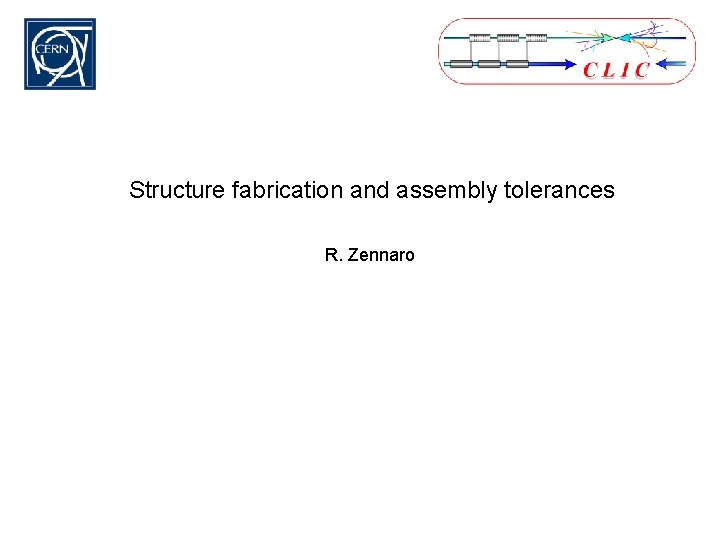 CERN

CLIC

Structure fabrication and assembly tolerances

R. Zennaro